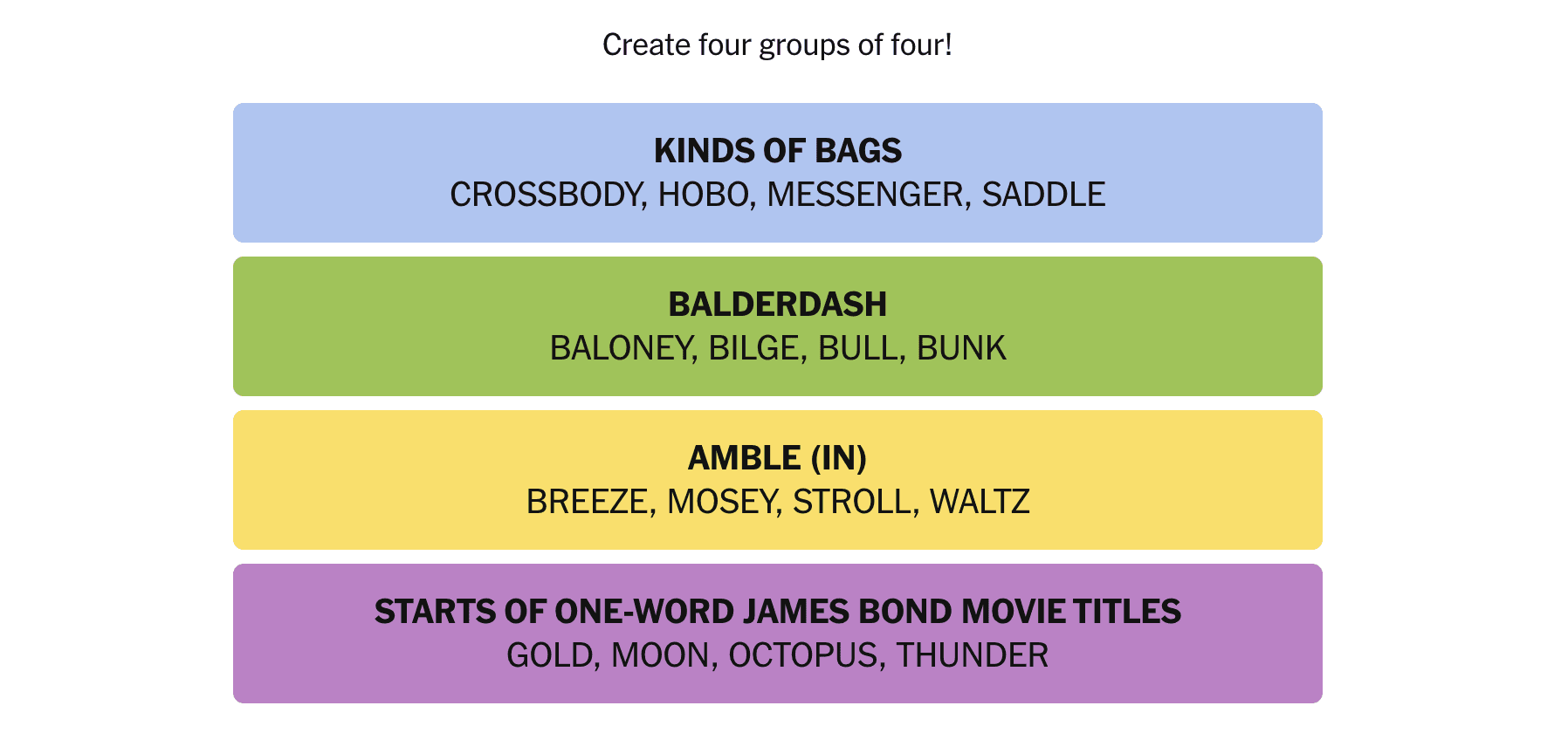 Create four groups of four!

KINDS OF BAGS
CROSSBODY, HOBO, MESSENGER, SADDLE

BALDERDASH
BALONEY, BILGE, BULL, BUNK

AMBLE (IN)
BREEZE, MOSEY, STROLL, WALTZ

STARTS OF ONE-WORD JAMES BOND MOVIE TITLES
GOLD, MOON, OCTOPUS, THUNDER